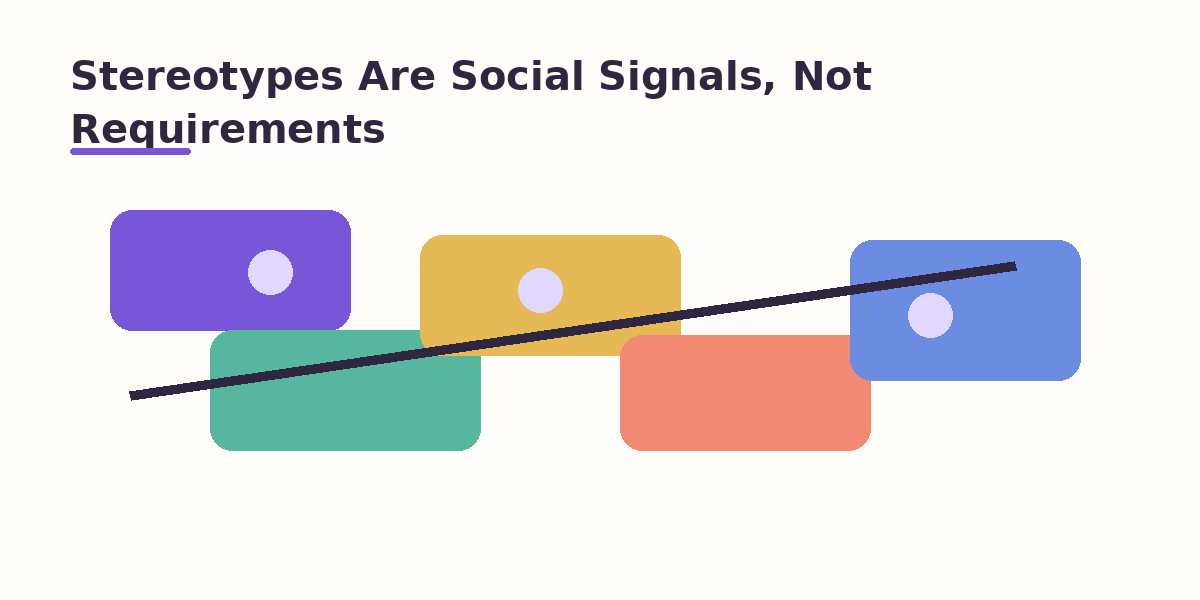 Stereotypes Are Social Signals, Not Requirements